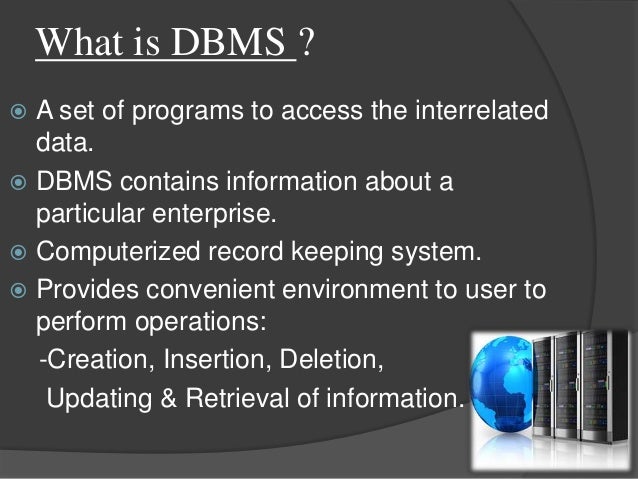 What is DBMS ?

A set of programs to access the interrelated data.

DBMS contains information about a particular enterprise.

Computerized record keeping system.

Provides convenient environment to user to perform operations:
-Creation, Insertion, Deletion,
Updating & Retrieval of information.